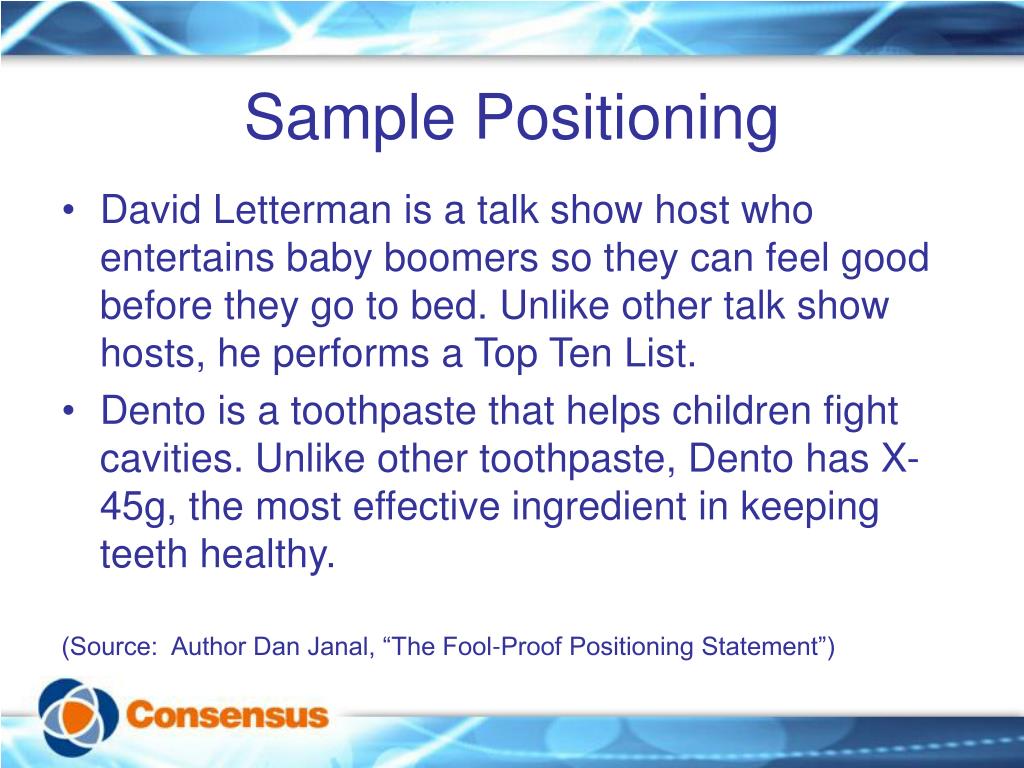 Sample Positioning

• David Letterman is a talk show host who entertains baby boomers so they can feel good before they go to bed. Unlike other talk show hosts, he performs a Top Ten List.
• Dento is a toothpaste that helps children fight cavities. Unlike other toothpaste, Dento has X-45g, the most effective ingredient in keeping teeth healthy.

(Source: Author Dan Janal, “The Fool-Proof Positioning Statement”)

Consensus